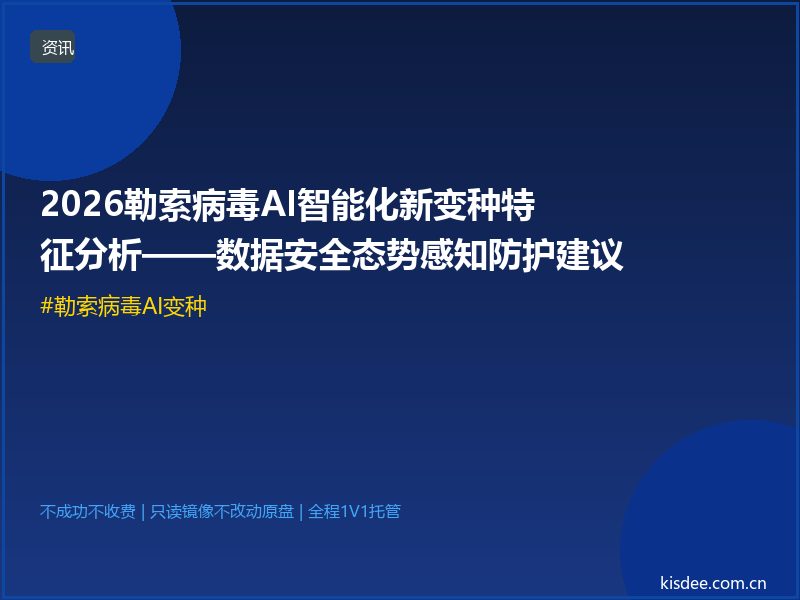 资讯

2026勒索病毒AI智能化新变种特征分析——数据安全态势感知防护建议

#勒索病毒AI变种

不成功不收费 | 只读镜像不改动原盘 | 全程1V1托管

kisdee.com.cn